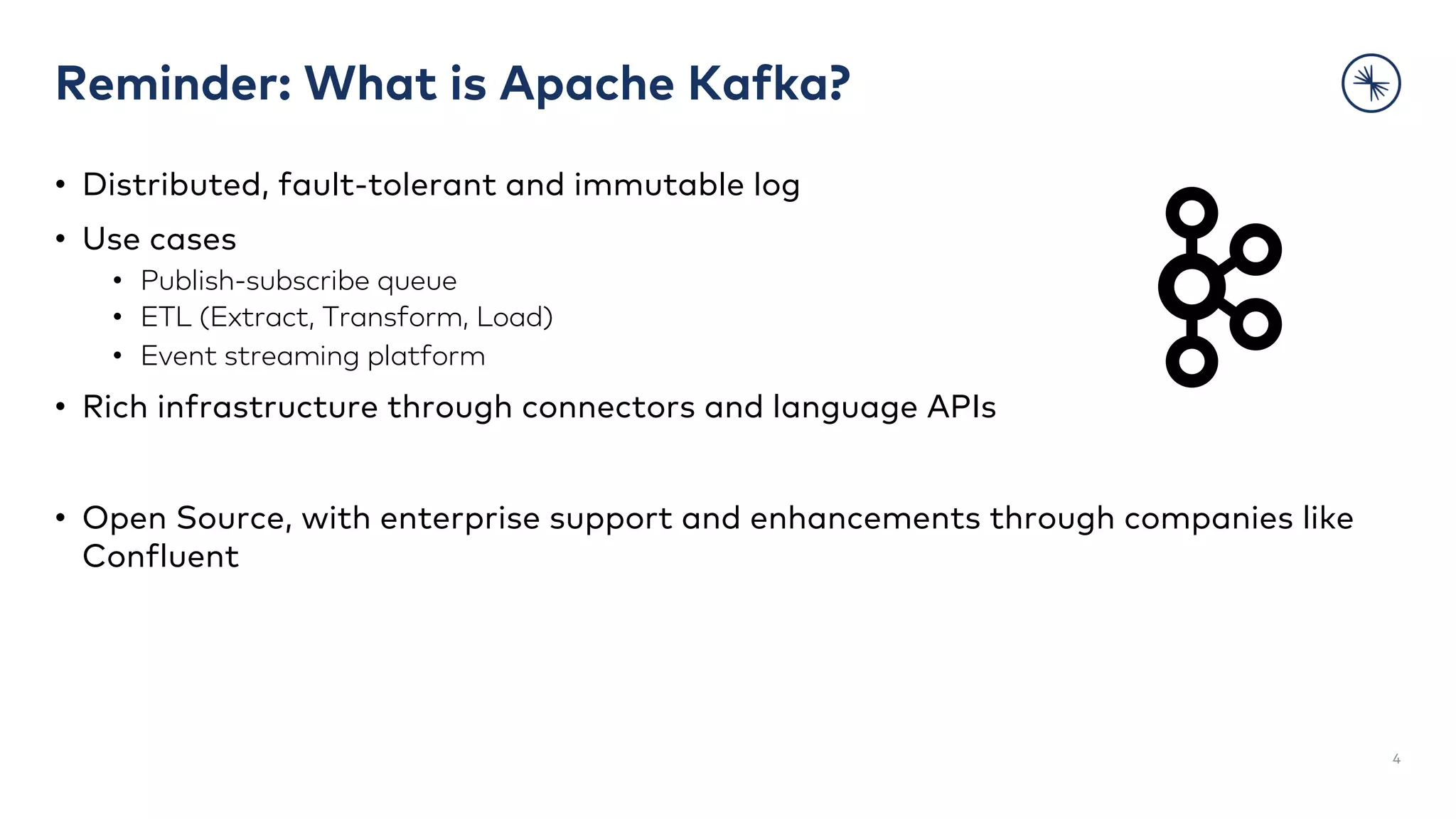 Reminder: What is Apache Kafka?

• Distributed, fault-tolerant and immutable log
• Use cases
  • Publish-subscribe queue
  • ETL (Extract, Transform, Load)
  • Event streaming platform
• Rich infrastructure through connectors and language APIs

• Open Source, with enterprise support and enhancements through companies like Confluent

4